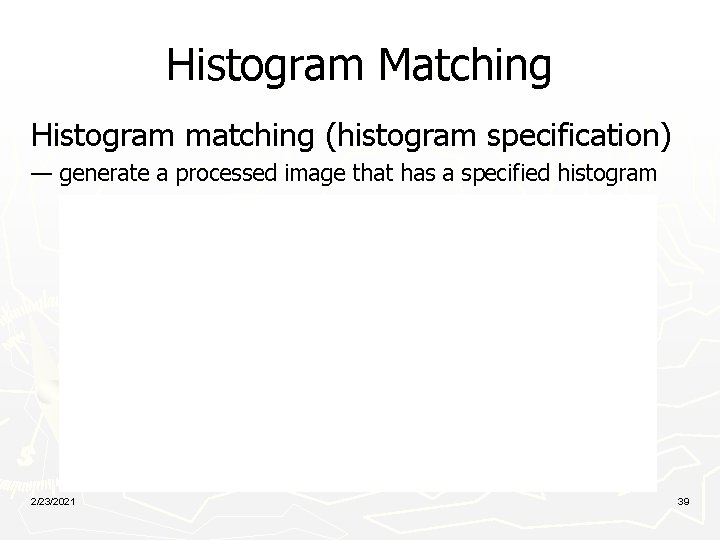 Histogram Matching

Histogram matching (histogram specification)

— generate a processed image that has a specified histogram

2/23/2021

39